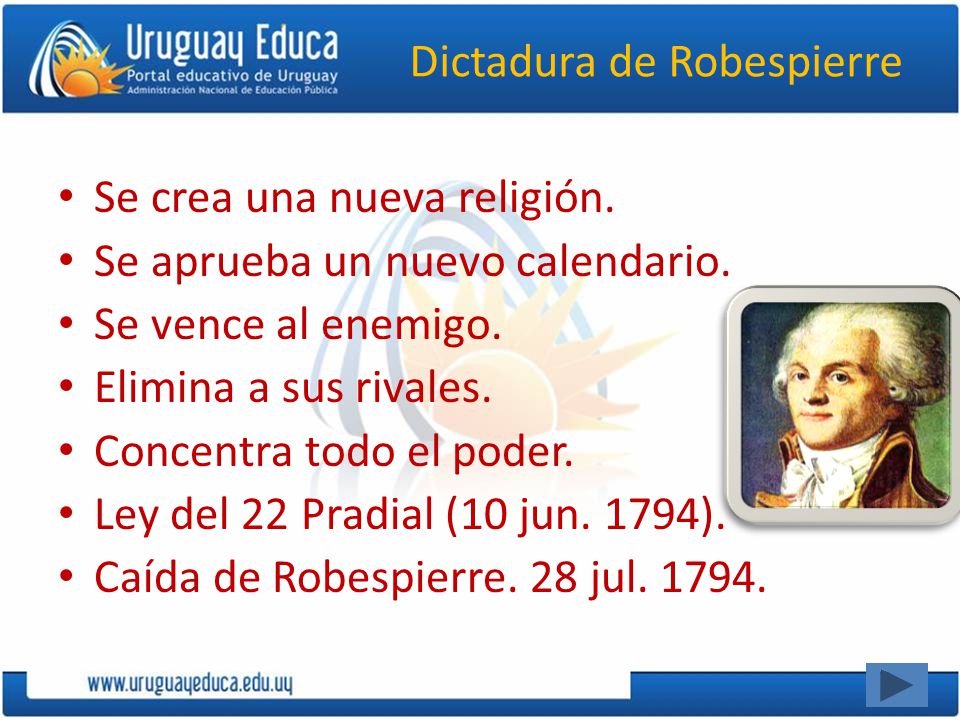 Uruguay Educa
Portal educativo de Uruguay
Administración Nacional de Educación Pública

Dictadura de Robespierre

• Se crea una nueva religión.
• Se aprueba un nuevo calendario.
• Se vence al enemigo.
• Elimina a sus rivales.
• Concentra todo el poder.
• Ley del 22 Pradial (10 jun. 1794).
• Caída de Robespierre. 28 jul. 1794.

www.uruguayeduca.edu.uy